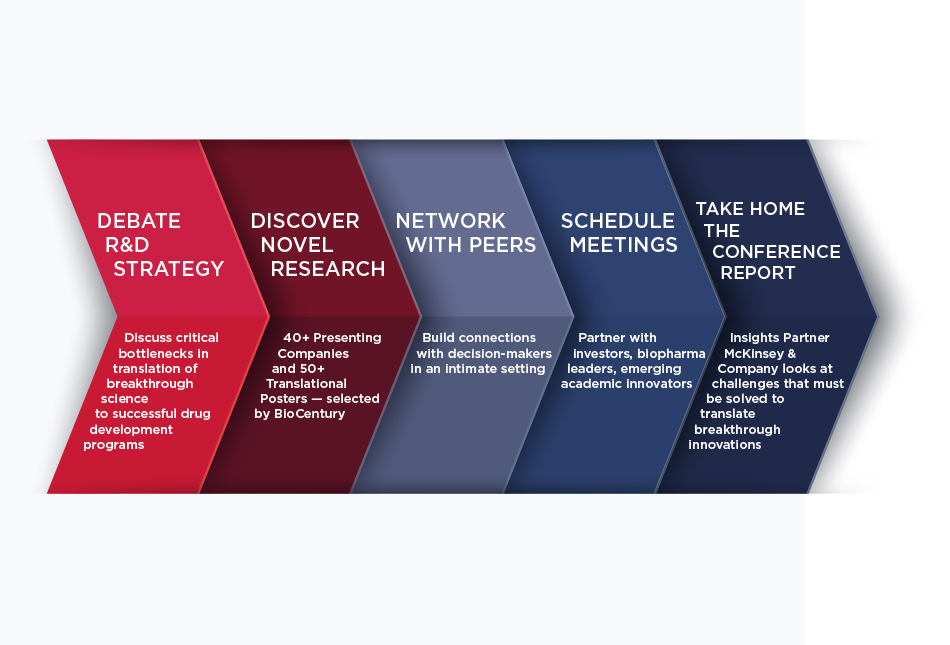 DEBATE R&D STRATEGY

Discuss critical bottlenecks in translation of breakthrough science to successful drug development programs

DISCOVER NOVEL RESEARCH

40+ Presenting Companies and 50+ Translational Posters — selected by BioCentury

NETWORK WITH PEERS

Build connections with decision-makers in an intimate setting

SCHEDULE MEETINGS

Partner with investors, biopharma leaders, emerging academic innovators

TAKE HOME THE CONFERENCE REPORT

Insights Partner McKinsey & Company looks at challenges that must be solved to translate breakthrough innovations